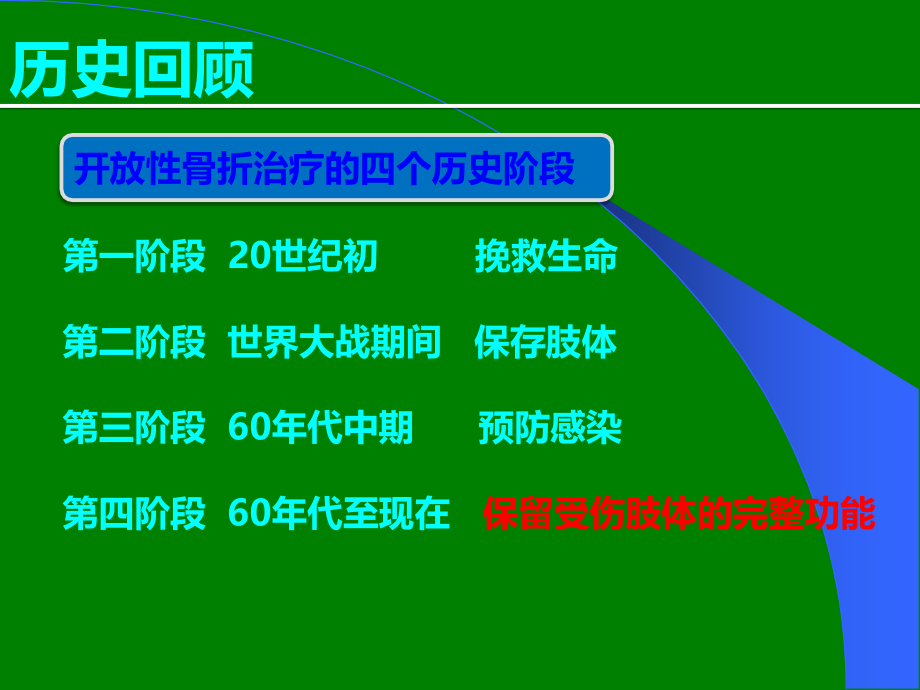 历史回顾

开放性骨折治疗的四个历史阶段

第一阶段 20世纪初 挽救生命

第二阶段 世界大战期间 保存肢体

第三阶段 60年代中期 预防感染

第四阶段 60年代至现在 保留受伤肢体的完整功能